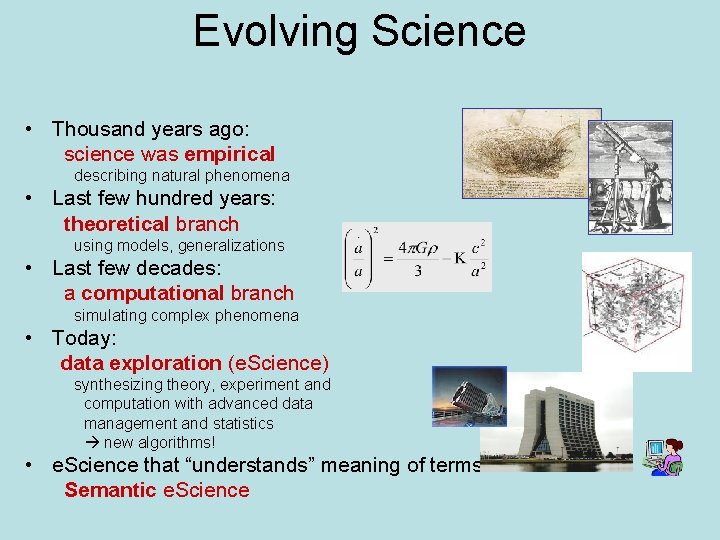 Evolving Science

• Thousand years ago:
science was empirical
describing natural phenomena

• Last few hundred years:
theoretical branch
using models, generalizations

• Last few decades:
a computational branch
simulating complex phenomena

• Today:
data exploration (eScience)
synthesizing theory, experiment and computation with advanced data management and statistics
→ new algorithms!

• eScience that “understands” meaning of terms
Semantic eScience

$\left(\frac{\dot{a}}{a}\right)^2 = \frac{4\pi G\rho}{3} - K\frac{c^2}{a^2}$